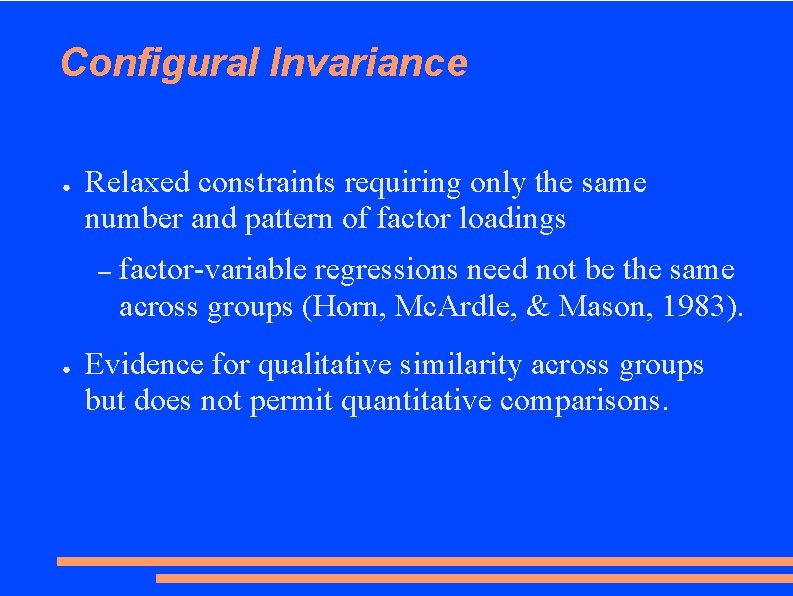 Configural Invariance

● Relaxed constraints requiring only the same number and pattern of factor loadings

– factor-variable regressions need not be the same across groups (Horn, McArdle, & Mason, 1983).

● Evidence for qualitative similarity across groups but does not permit quantitative comparisons.